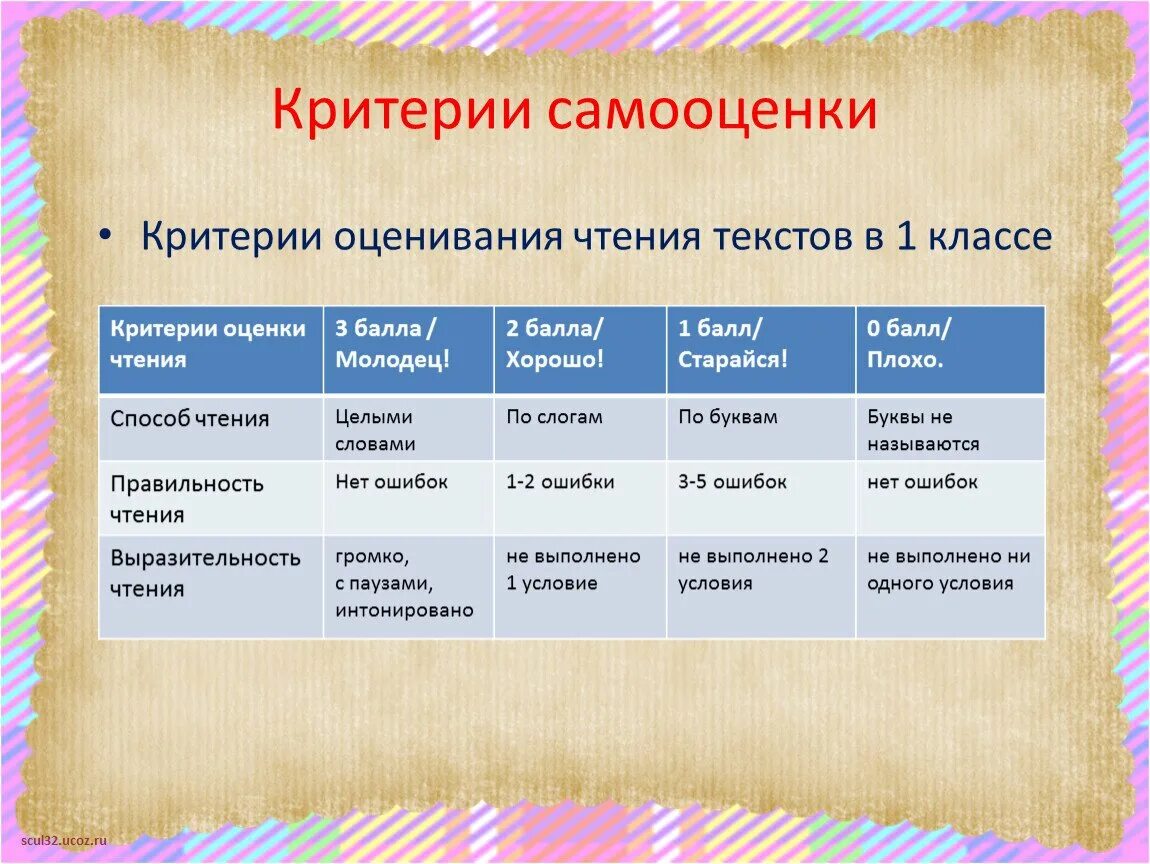 Критерии самооценки

• Критерии оценивания чтения текстов в 1 классе

| Критерии оценки чтения | 3 балла / Молодец! | 2 балла/ Хорошо! | 1 балл/ Старайся! | 0 балл/ Плохо. |
|---|---|---|---|---|
| Способ чтения | Целыми словами | По слогам | По буквам | Буквы не называются |
| Правильность чтения | Нет ошибок | 1-2 ошибки | 3-5 ошибок | нет ошибок |
| Выразительность чтения | громко, с паузами, интонировано | не выполнено 1 условие | не выполнено 2 условия | не выполнено ни одного условия |

scul32.ucoz.ru